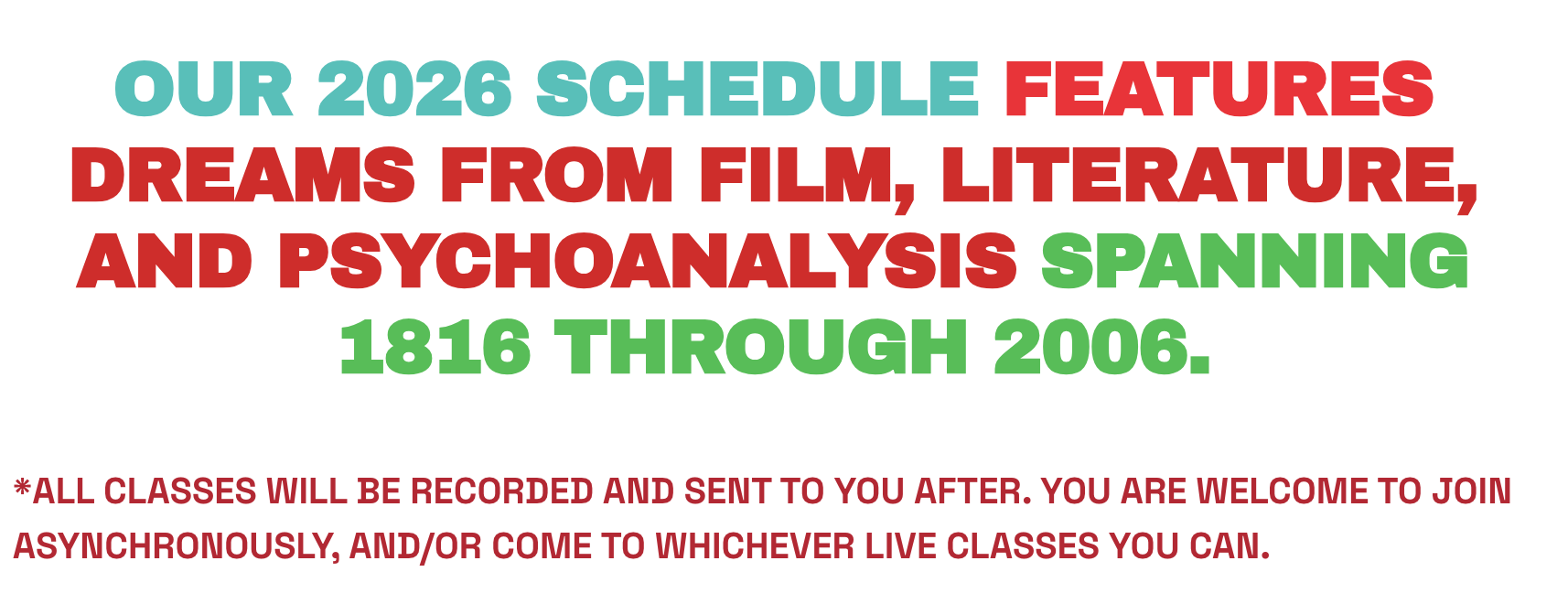 OUR 2026 SCHEDULE FEATURES DREAMS FROM FILM, LITERATURE, AND PSYCHOANALYSIS SPANNING 1816 THROUGH 2006.

*ALL CLASSES WILL BE RECORDED AND SENT TO YOU AFTER. YOU ARE WELCOME TO JOIN ASYNCHRONOUSLY, AND/OR COME TO WHICHEVER LIVE CLASSES YOU CAN.